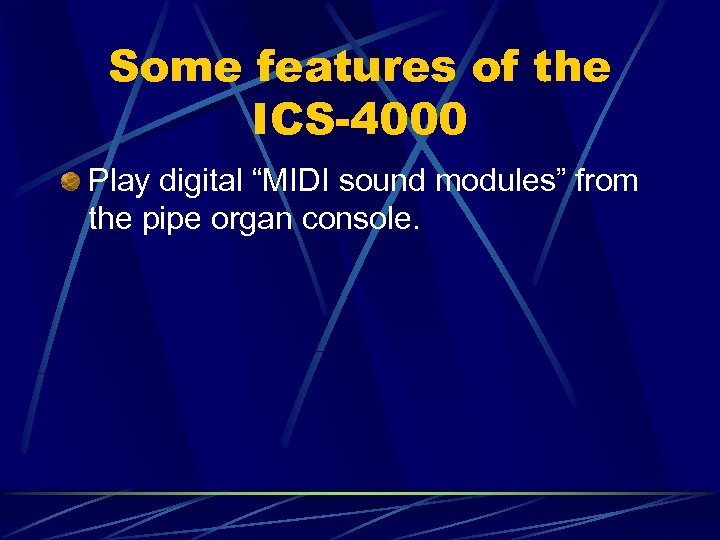 Some features of the ICS-4000

Play digital “MIDI sound modules” from the pipe organ console.